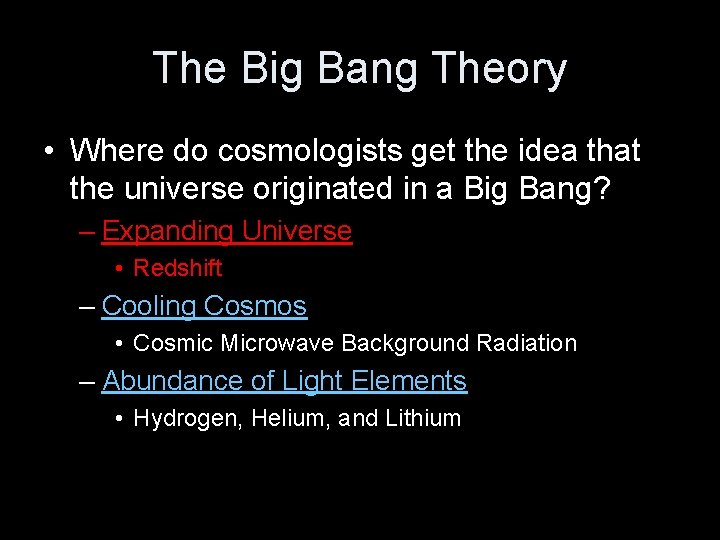 The Big Bang Theory

• Where do cosmologists get the idea that the universe originated in a Big Bang?
– Expanding Universe
• Redshift
– Cooling Cosmos
• Cosmic Microwave Background Radiation
– Abundance of Light Elements
• Hydrogen, Helium, and Lithium